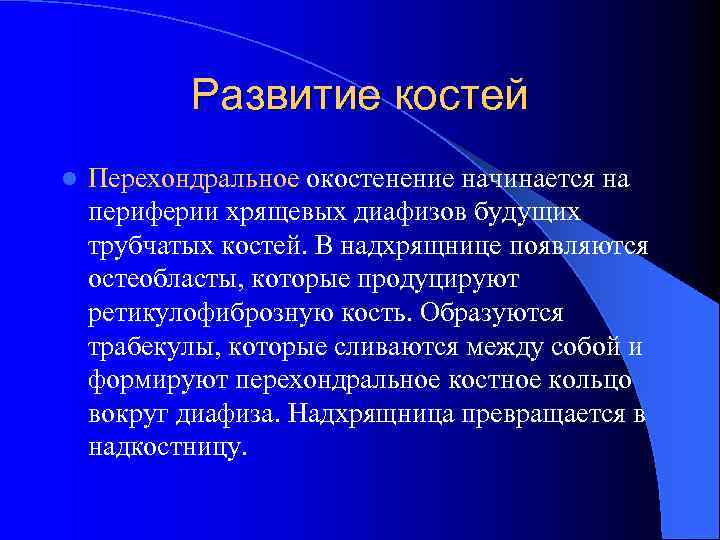 Развитие костей

Перехондральное окостенение начинается на периферии хрящевых диафизов будущих трубчатых костей. В надхрящнице появляются остеобласты, которые продуцируют ретикулофиброзную кость. Образуются трабекулы, которые сливаются между собой и формируют перехондральное костное кольцо вокруг диафиза. Надхрящница превращается в надкостницу.